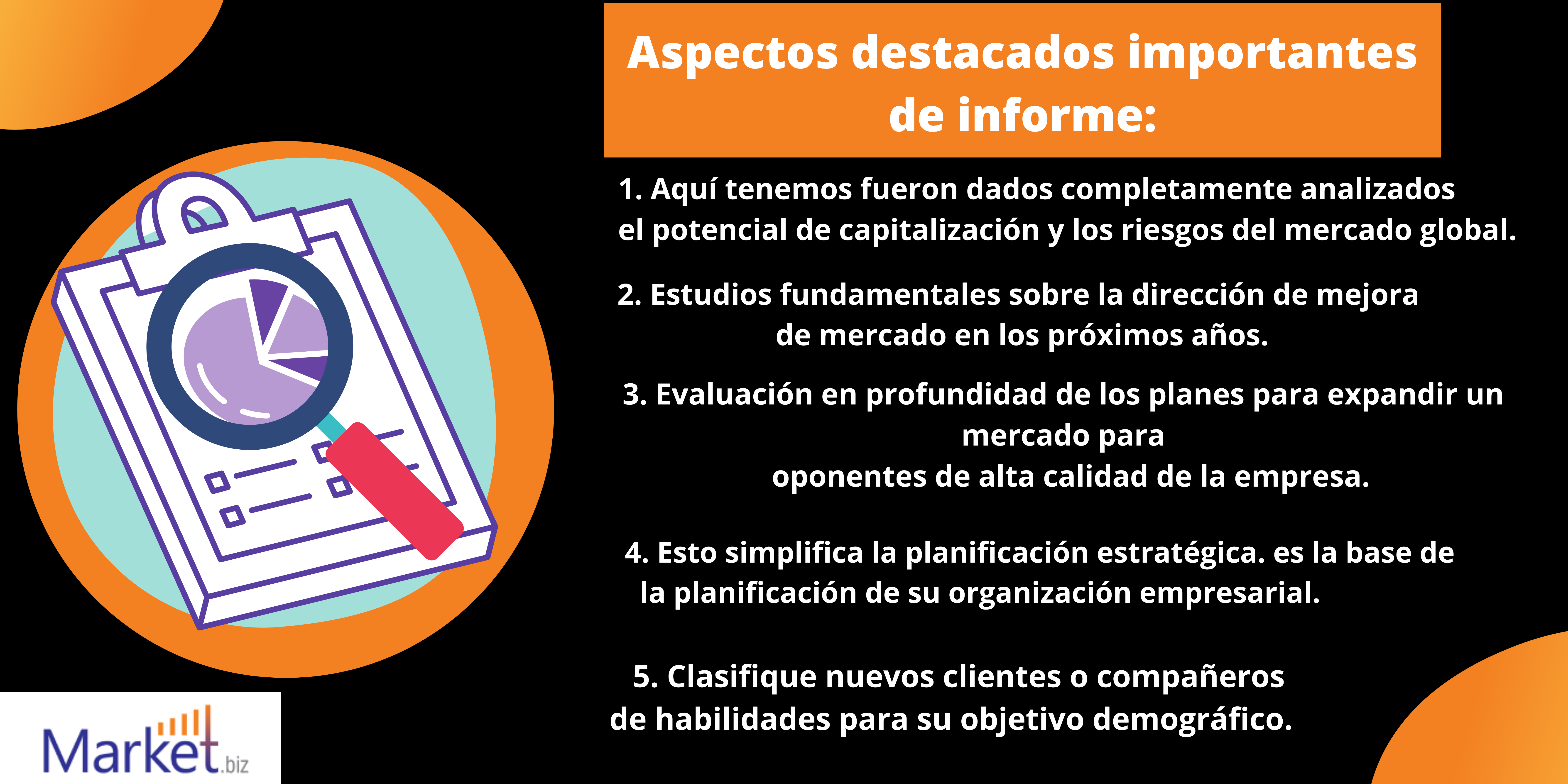 Aspectos destacados importantes de informe:

1. Aquí tenemos fueron dados completamente analizados el potencial de capitalización y los riesgos del mercado global.

2. Estudios fundamentales sobre la dirección de mejora de mercado en los próximos años.

3. Evaluación en profundidad de los planes para expandir un mercado para oponentes de alta calidad de la empresa.

4. Esto simplifica la planificación estratégica. es la base de la planificación de su organización empresarial.

5. Clasifique nuevos clientes o compañeros de habilidades para su objetivo demográfico.

Market.biz